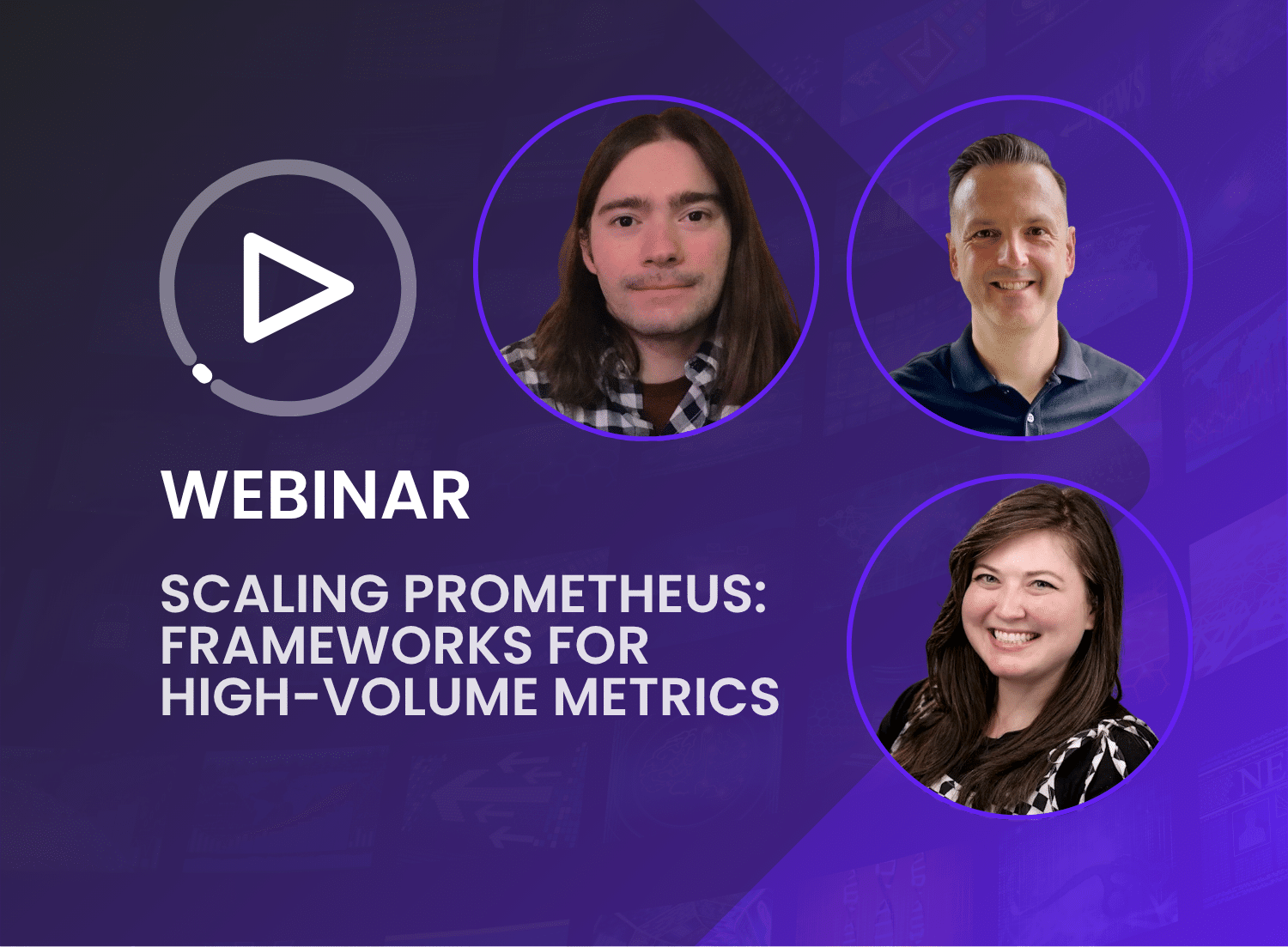 WEBINAR

SCALING PROMETHEUS: FRAMEWORKS FOR HIGH-VOLUME METRICS